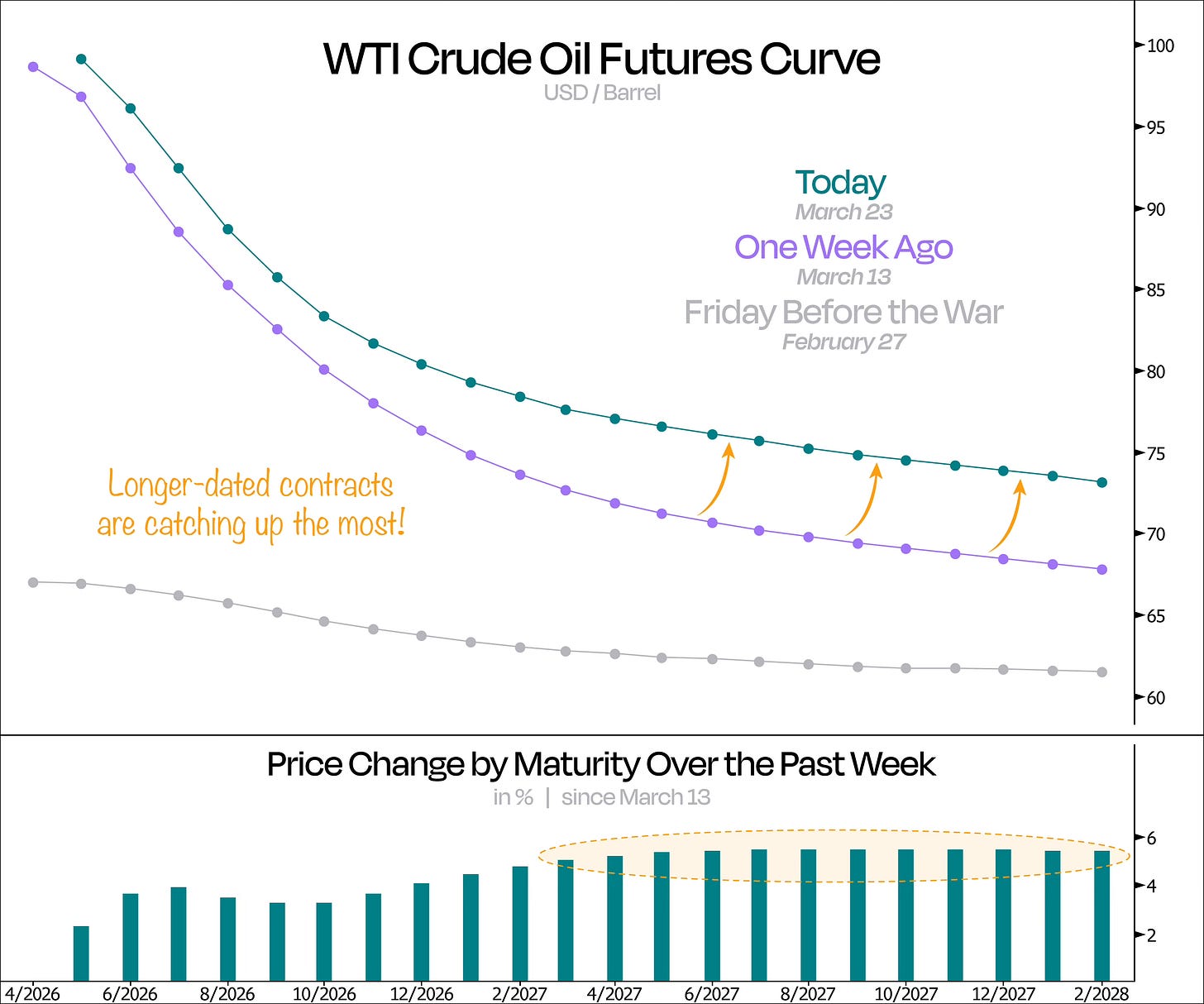 WTI Crude Oil Futures Curve
USD / Barrel

Today
March 23
One Week Ago
March 13
Friday Before the War
February 27

Longer-dated contracts are catching up the most!

100
95
90
85
80
75
70
65
60

Price Change by Maturity Over the Past Week
in % | since March 13

6
4
2

4/2026 6/2026 8/2026 10/2026 12/2026 2/2027 4/2027 6/2027 8/2027 10/2027 12/2027 2/2028